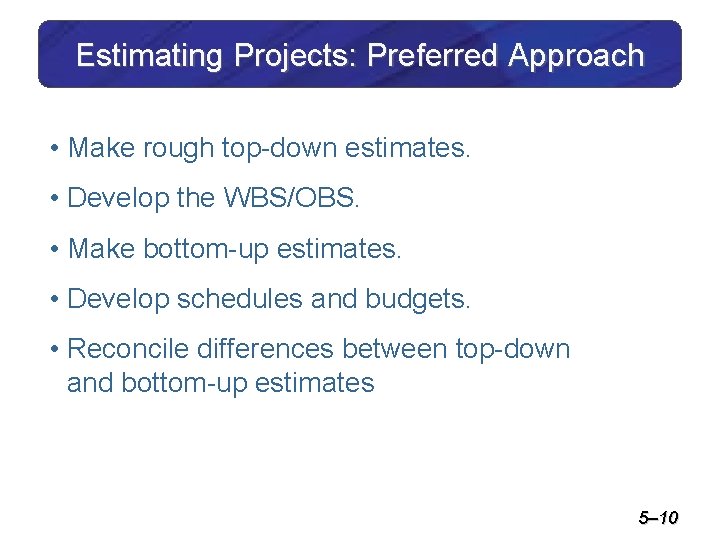 Estimating Projects: Preferred Approach

• Make rough top-down estimates.

• Develop the WBS/OBS.

• Make bottom-up estimates.

• Develop schedules and budgets.

• Reconcile differences between top-down and bottom-up estimates

5–10